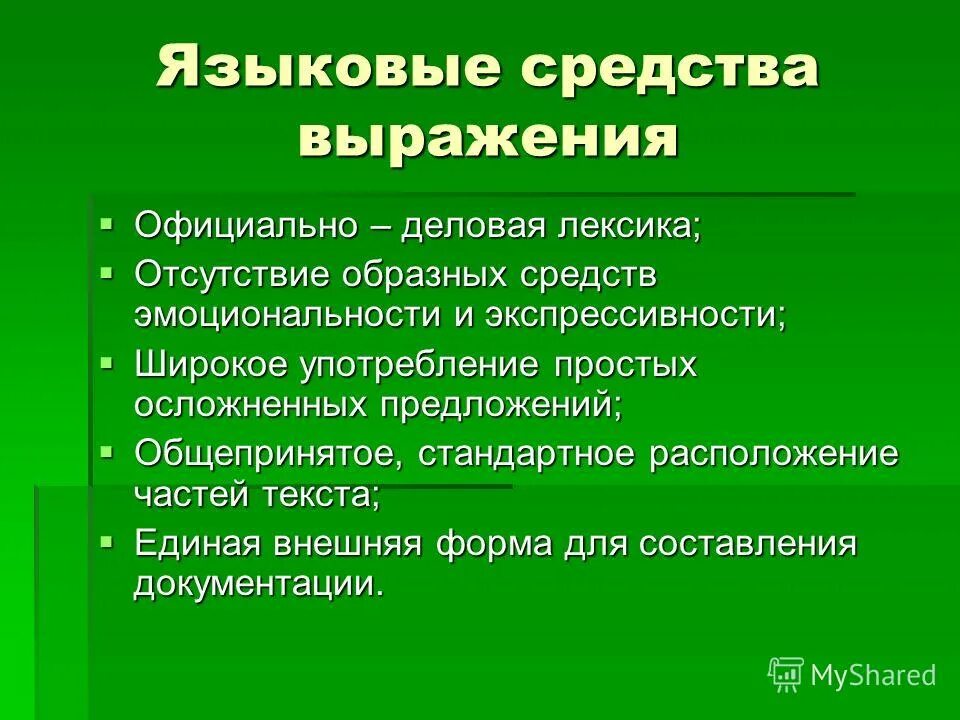 Языковые средства выражения

▪ Официально – деловая лексика;
▪ Отсутствие образных средств эмоциональности и экспрессивности;
▪ Широкое употребление простых осложненных предложений;
▪ Общепринятое, стандартное расположение частей текста;
▪ Единая внешняя форма для составления документации.

MyShared